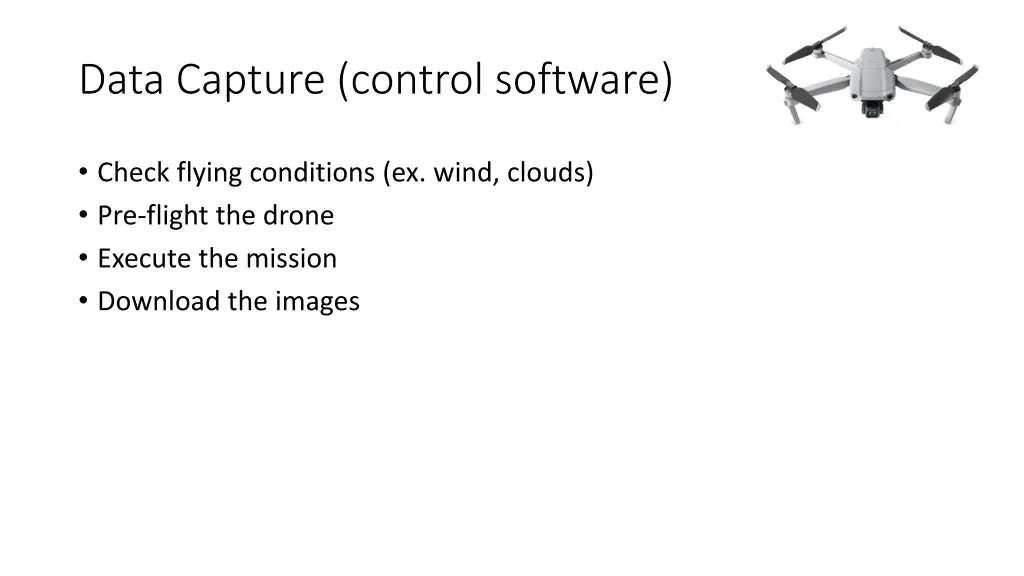 Data Capture (control software)

• Check flying conditions (ex. wind, clouds)
• Pre-flight the drone
• Execute the mission
• Download the images